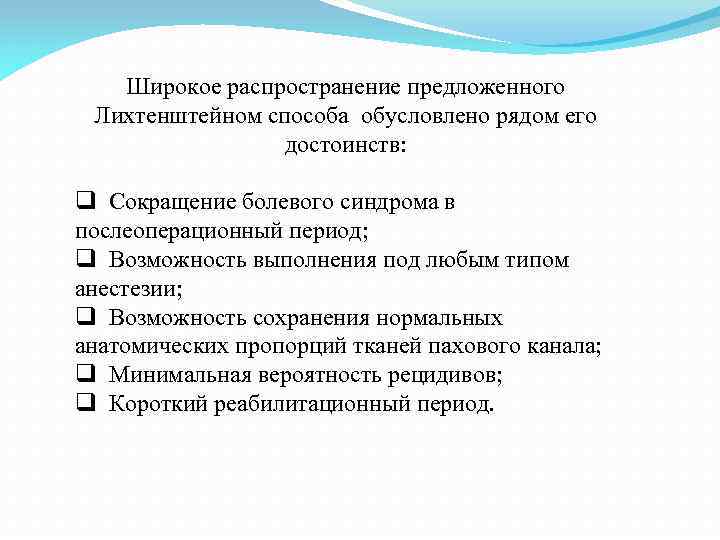 Широкое распространение предложенного Лихтенштейном способа обусловлено рядом его достоинств:

❑ Сокращение болевого синдрома в послеоперационный период;
❑ Возможность выполнения под любым типом анестезии;
❑ Возможность сохранения нормальных анатомических пропорций тканей пахового канала;
❑ Минимальная вероятность рецидивов;
❑ Короткий реабилитационный период.